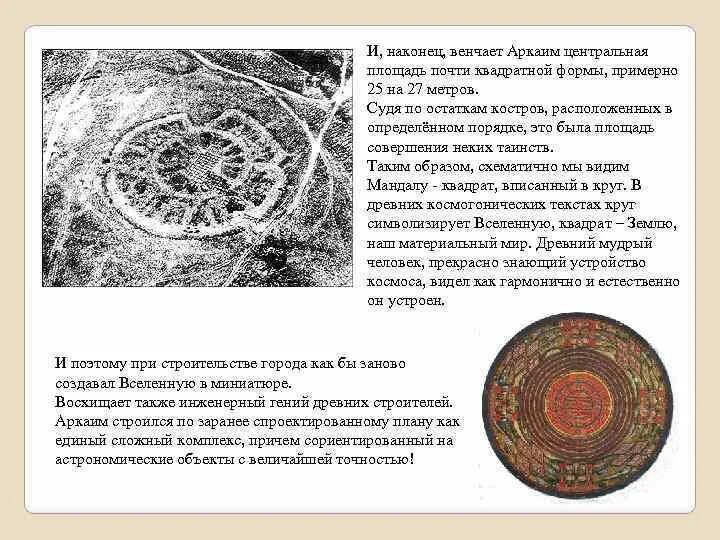 И, наконец, венчает Аркаим центральная площадь почти квадратной формы, примерно 25 на 27 метров.
Судя по остаткам костров, расположенных в определённом порядке, это была площадь совершения неких таинств.
Таким образом, схематично мы видим Мандалу - квадрат, вписанный в круг. В древних космогонических текстах круг символизирует Вселенную, квадрат – Землю, наш материальный мир. Древний мудрый человек, прекрасно знающий устройство космоса, видел как гармонично и естественно он устроен.

И поэтому при строительстве города как бы заново создавал Вселенную в миниатюре.
Восхищает также инженерный гений древних строителей. Аркаим строился по заранее спроектированному плану как единый сложный комплекс, причем сориентированный на астрономические объекты с величайшей точностью!